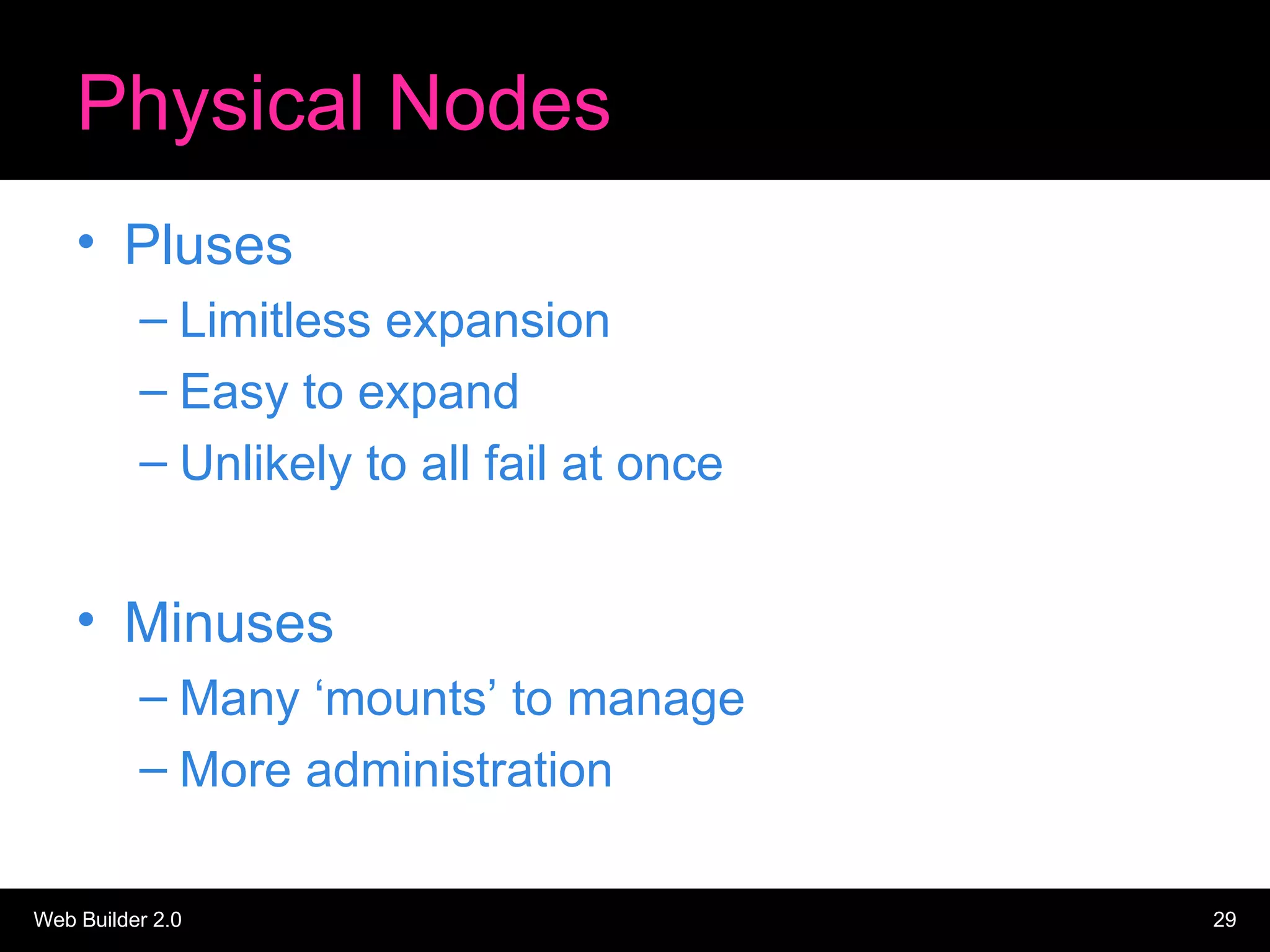 Physical Nodes

• Pluses
– Limitless expansion
– Easy to expand
– Unlikely to all fail at once

• Minuses
– Many ‘mounts’ to manage
– More administration

Web Builder 2.0

29